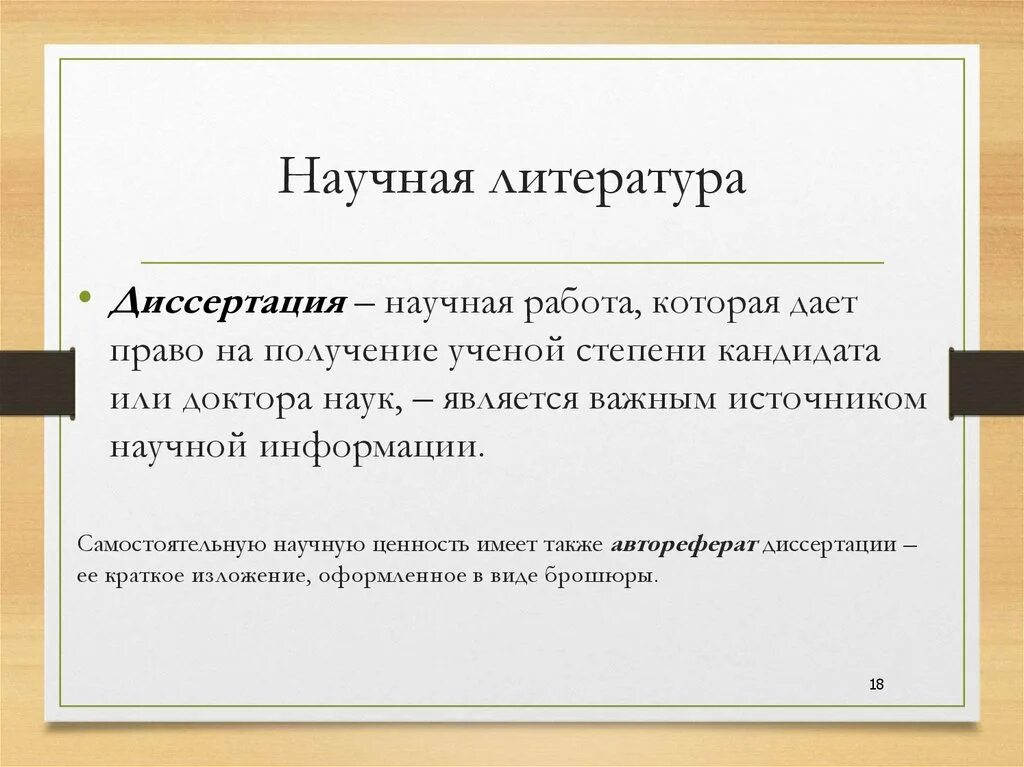 Научная литература

• Диссертация – научная работа, которая дает право на получение ученой степени кандидата или доктора наук, – является важным источником научной информации.

Самостоятельную научную ценность имеет также автореферат диссертации – ее краткое изложение, оформленное в виде брошюры.

18